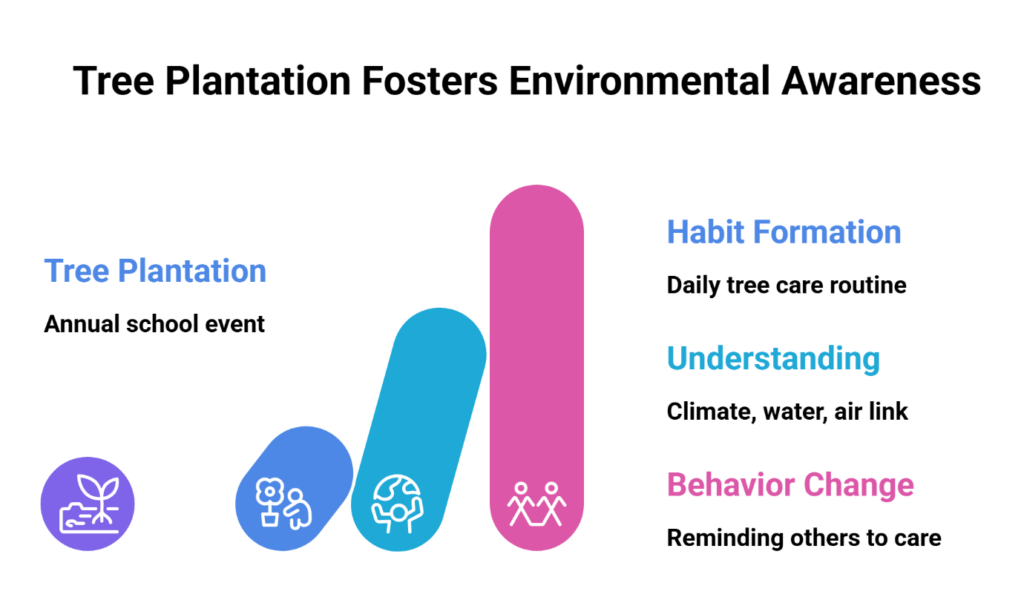 Tree Plantation Fosters Environmental Awareness

Tree Plantation

Annual school event

Habit Formation

Daily tree care routine

Understanding

Climate, water, air link

Behavior Change

Reminding others to care